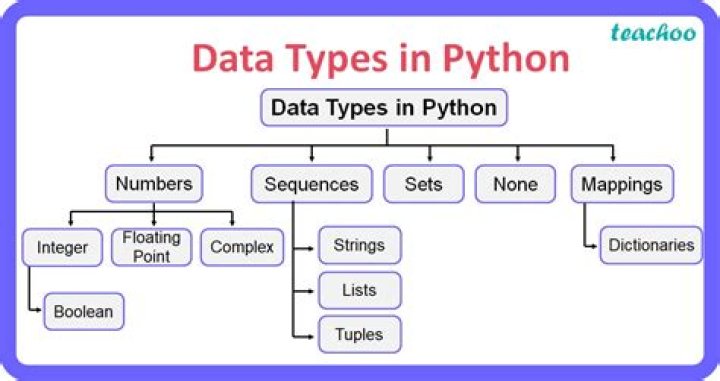 teachoo

Data Types in Python

Data Types in Python

Numbers
Sequences
Sets
None
Mappings

Integer
Floating Point
Complex

Boolean

Strings
Lists
Tuples

Dictionaries